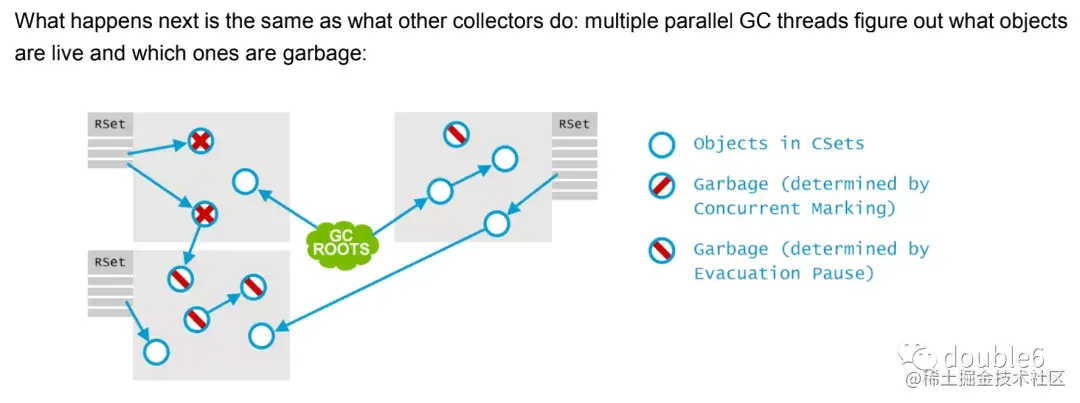 What happens next is the same as what other collectors do: multiple parallel GC threads figure out what objects are live and which ones are garbage:

RSet

RSet

RSet

GC ROOTS

Objects in CSets

Garbage (determined by Concurrent Marking)

Garbage (determined by Evacuation Pause)

double6

@稀土掘金技术社区